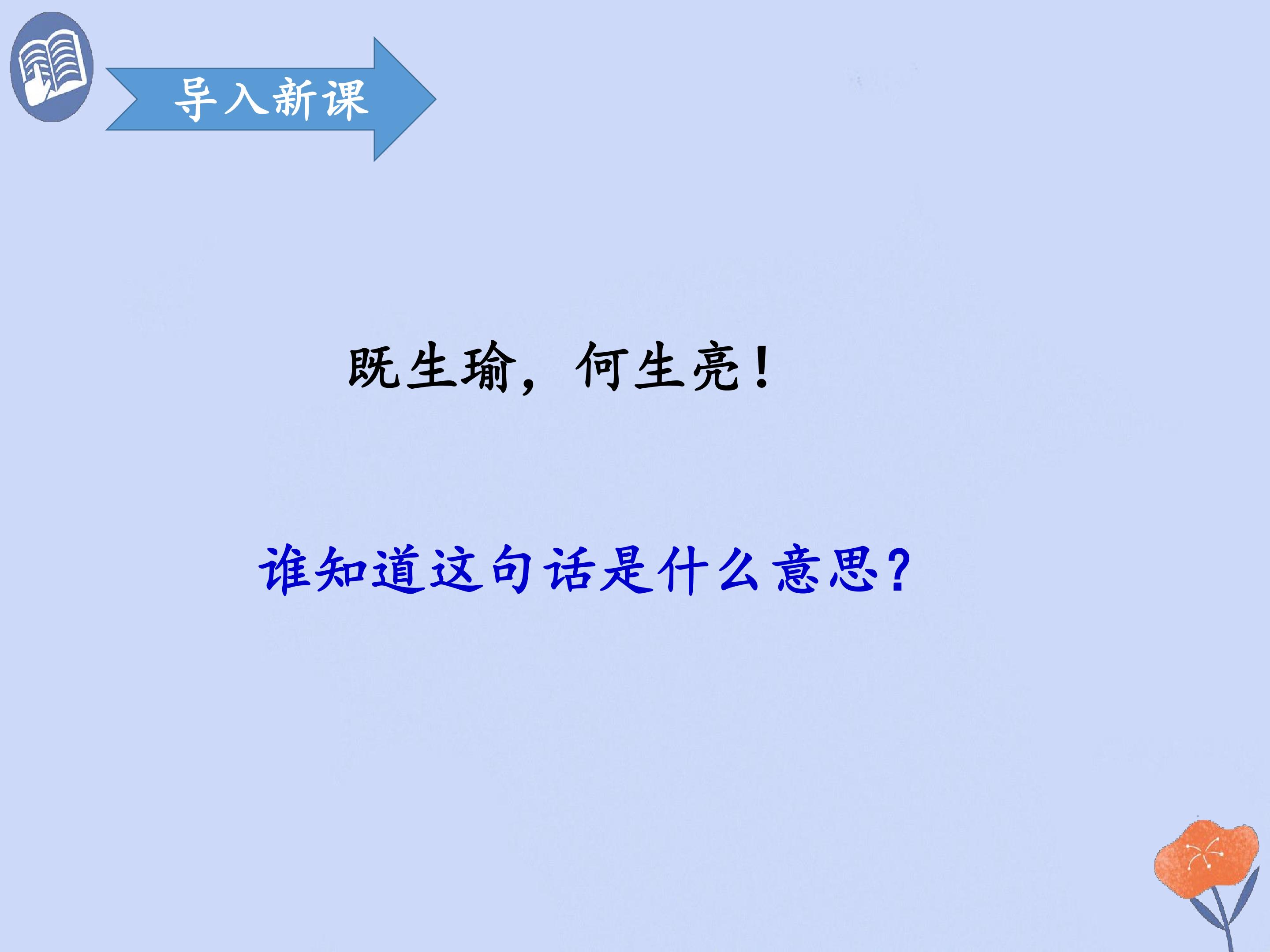 导入新课

既生瑜，何生亮！

谁知道这句话是什么意思？